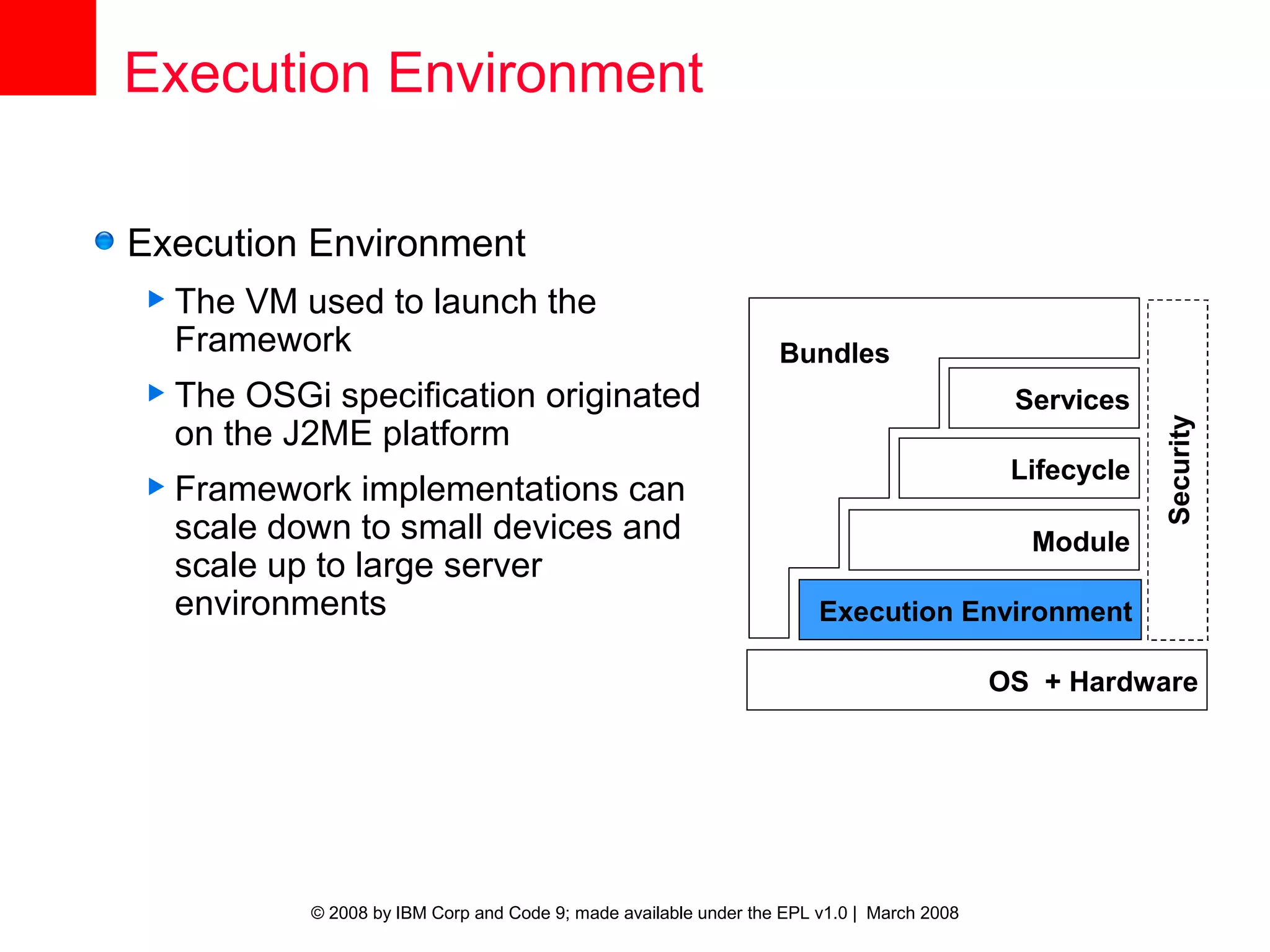 Execution Environment

Execution Environment

The VM used to launch the Framework

The OSGi specification originated on the J2ME platform

Framework implementations can scale down to small devices and scale up to large server environments

Bundles
Services
Lifecycle
Module
Execution Environment
Security
OS + Hardware

© 2008 by IBM Corp and Code 9; made available under the EPL v1.0 | March 2008